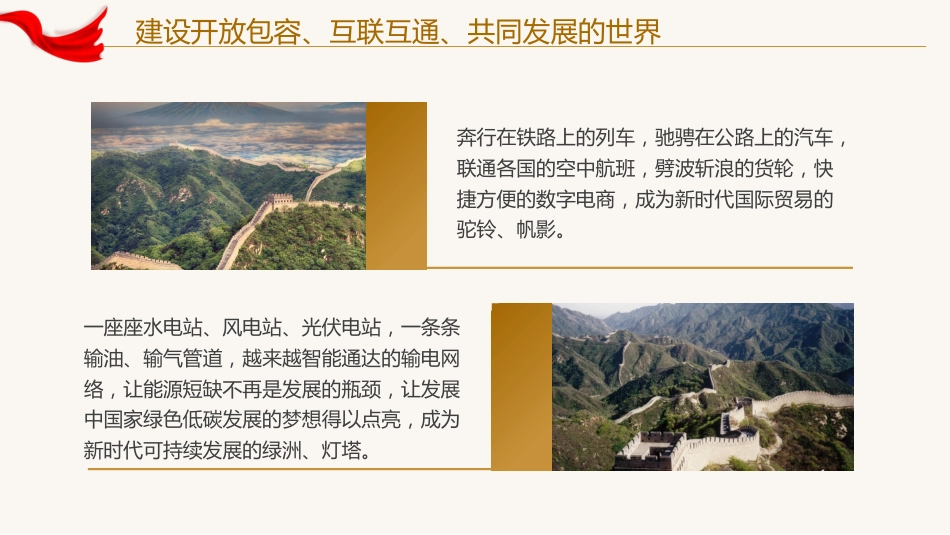 建设开放包容、互联互通、共同发展的世界

奔行在铁路上的列车，驰骋在公路上的汽车，联通各国的空中航班，劈波斩浪的货轮，快捷方便的数字电商，成为新时代国际贸易的驼铃、帆影。

一座座水电站、风电站、光伏电站，一条条输油、输气管道，越来越智能通达的输电网络，让能源短缺不再是发展的瓶颈，让发展中国家绿色低碳发展的梦想得以点亮，成为新时代可持续发展的绿洲、灯塔。